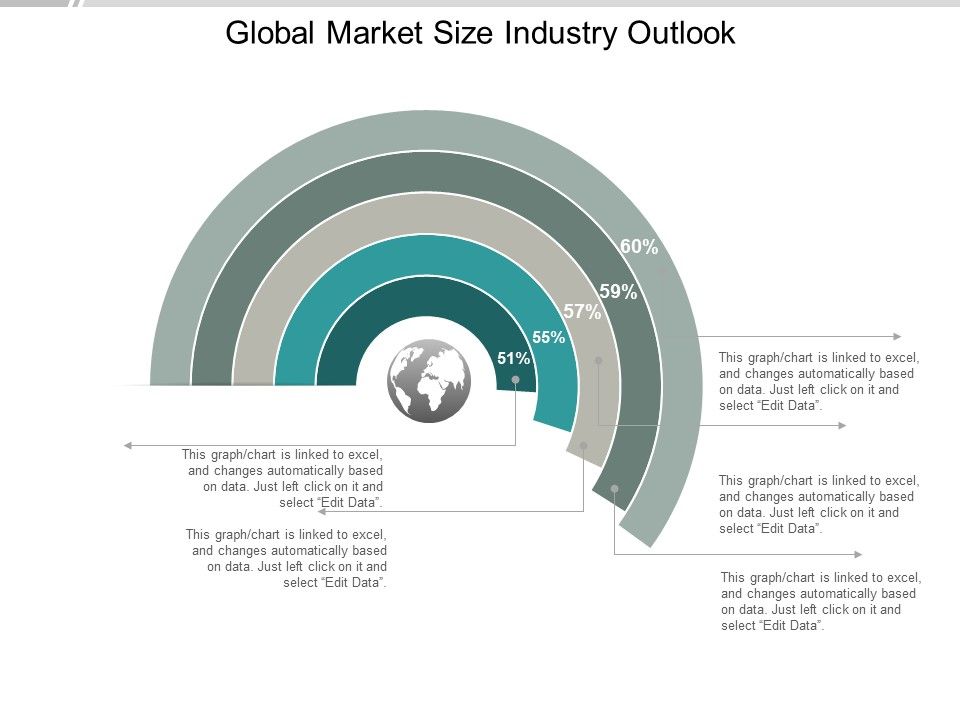 Global Market Size Industry Outlook

60%

59%

57%

55%

51%

This graph/chart is linked to excel, and changes automatically based on data. Just left click on it and select “Edit Data”.

This graph/chart is linked to excel, and changes automatically based on data. Just left click on it and select “Edit Data”.

This graph/chart is linked to excel, and changes automatically based on data. Just left click on it and select “Edit Data”.

This graph/chart is linked to excel, and changes automatically based on data. Just left click on it and select “Edit Data”.

This graph/chart is linked to excel, and changes automatically based on data. Just left click on it and select “Edit Data”.